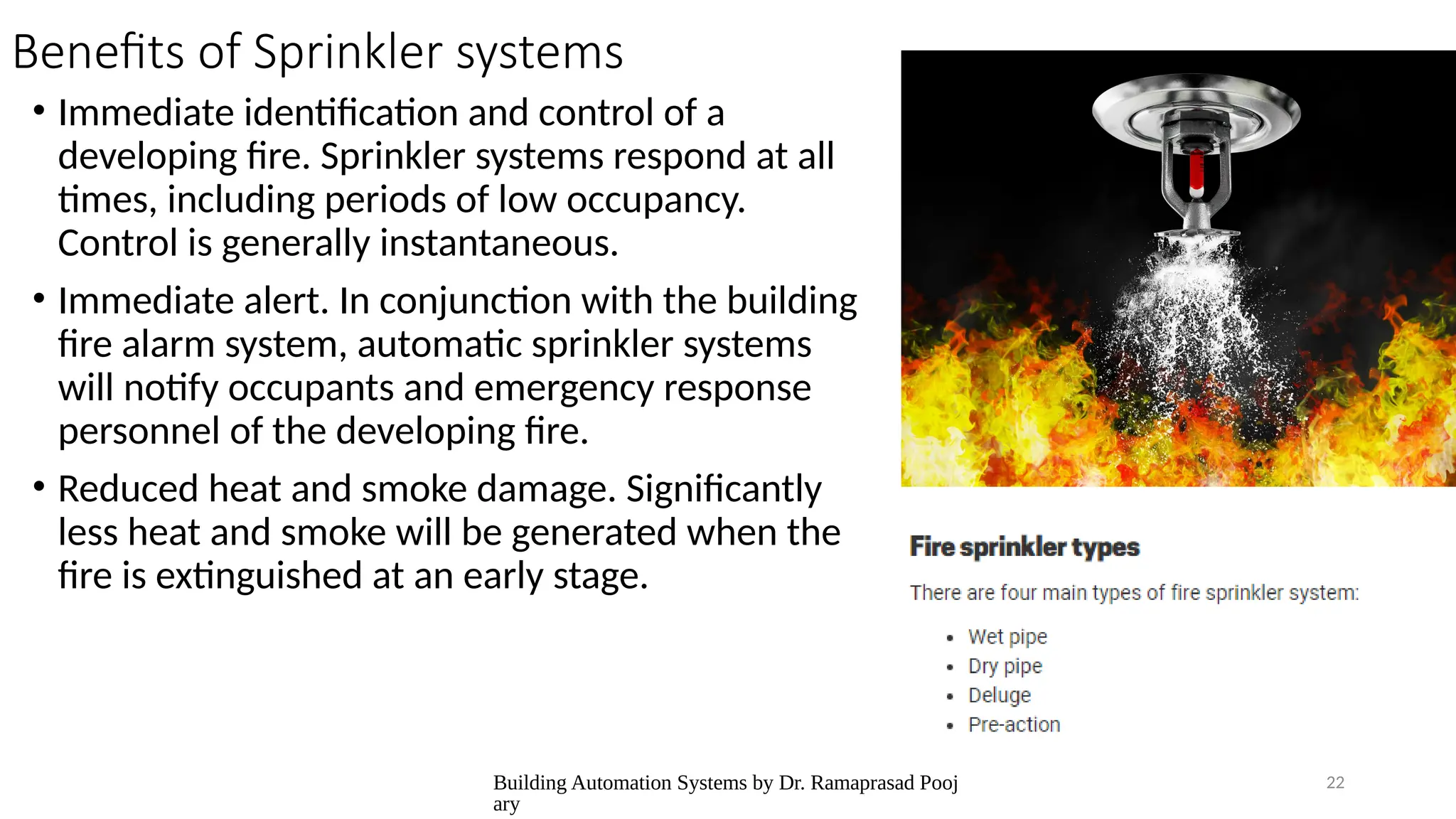 Benefits of Sprinkler systems

• Immediate identification and control of a developing fire. Sprinkler systems respond at all times, including periods of low occupancy. Control is generally instantaneous.

• Immediate alert. In conjunction with the building fire alarm system, automatic sprinkler systems will notify occupants and emergency response personnel of the developing fire.

• Reduced heat and smoke damage. Significantly less heat and smoke will be generated when the fire is extinguished at an early stage.

Fire sprinkler types

There are four main types of fire sprinkler system:

• Wet pipe
• Dry pipe
• Deluge
• Pre-action

Building Automation Systems by Dr. Ramaprasad Pooj ary

22